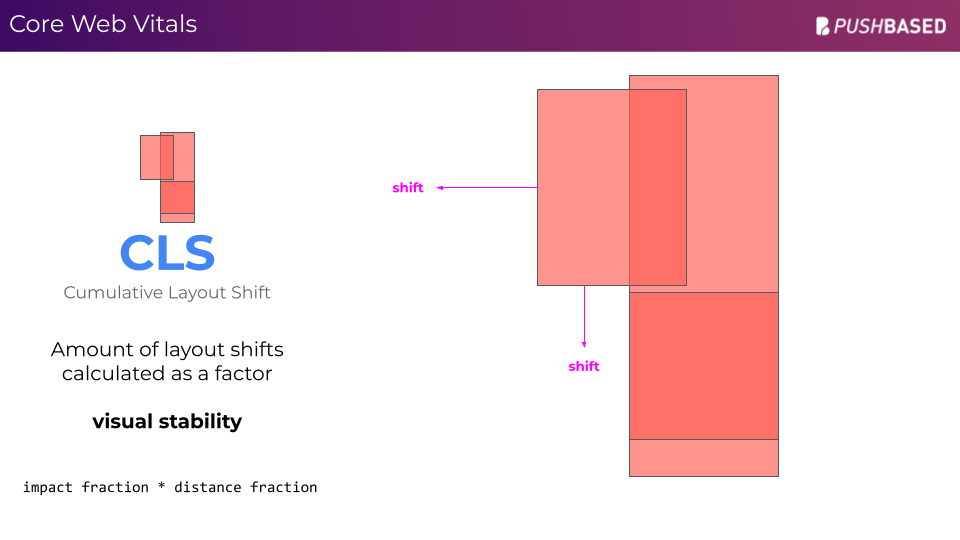 Core Web Vitals

PUSHBASED

CLS

Cumulative Layout Shift

Amount of layout shifts calculated as a factor

visual stability

impact fraction * distance fraction

shift

shift